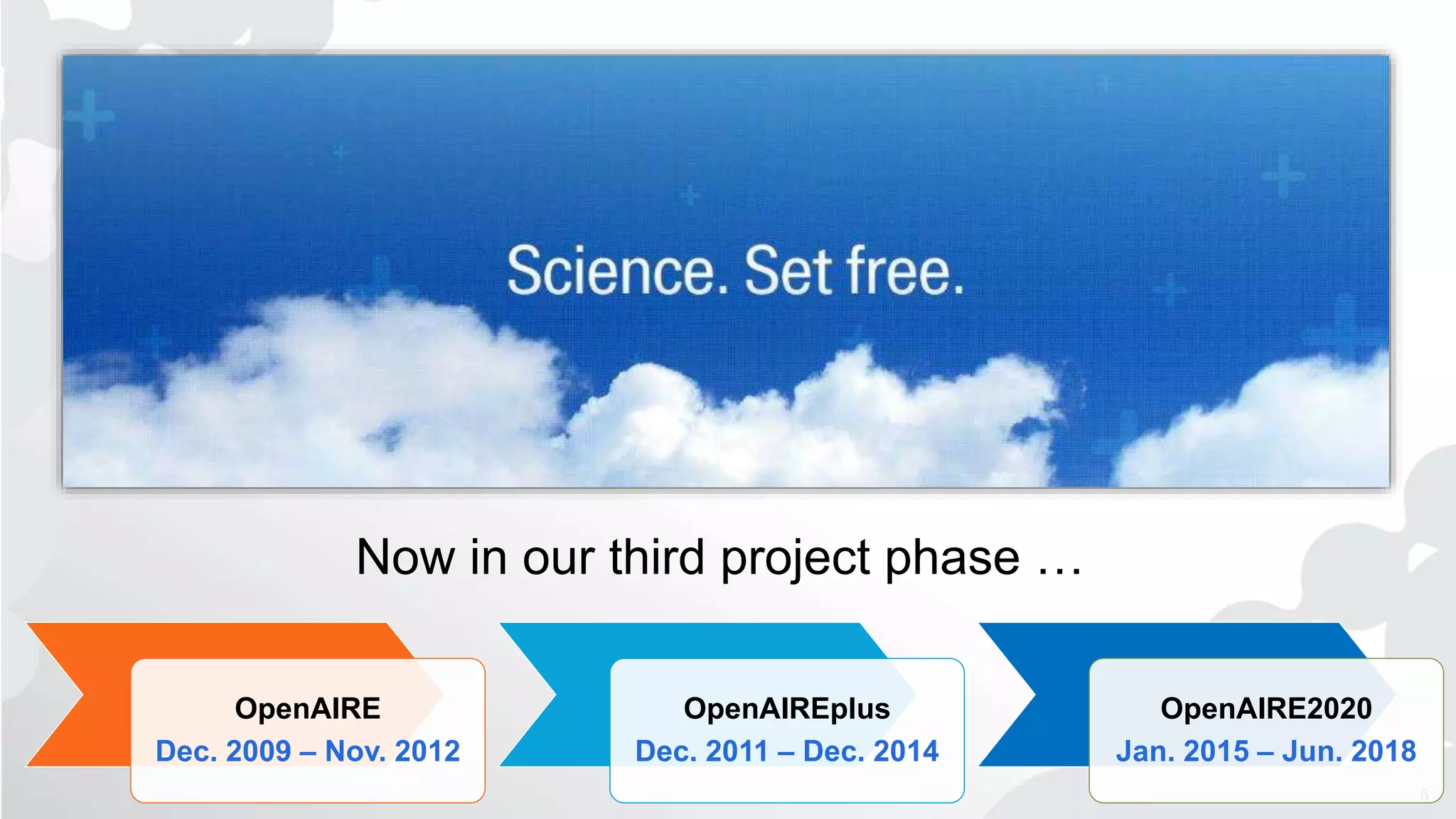 Science. Set free.

Now in our third project phase …

OpenAIRE
Dec. 2009 – Nov. 2012

OpenAIREplus
Dec. 2011 – Dec. 2014

OpenAIRE2020
Jan. 2015 – Jun. 2018

6